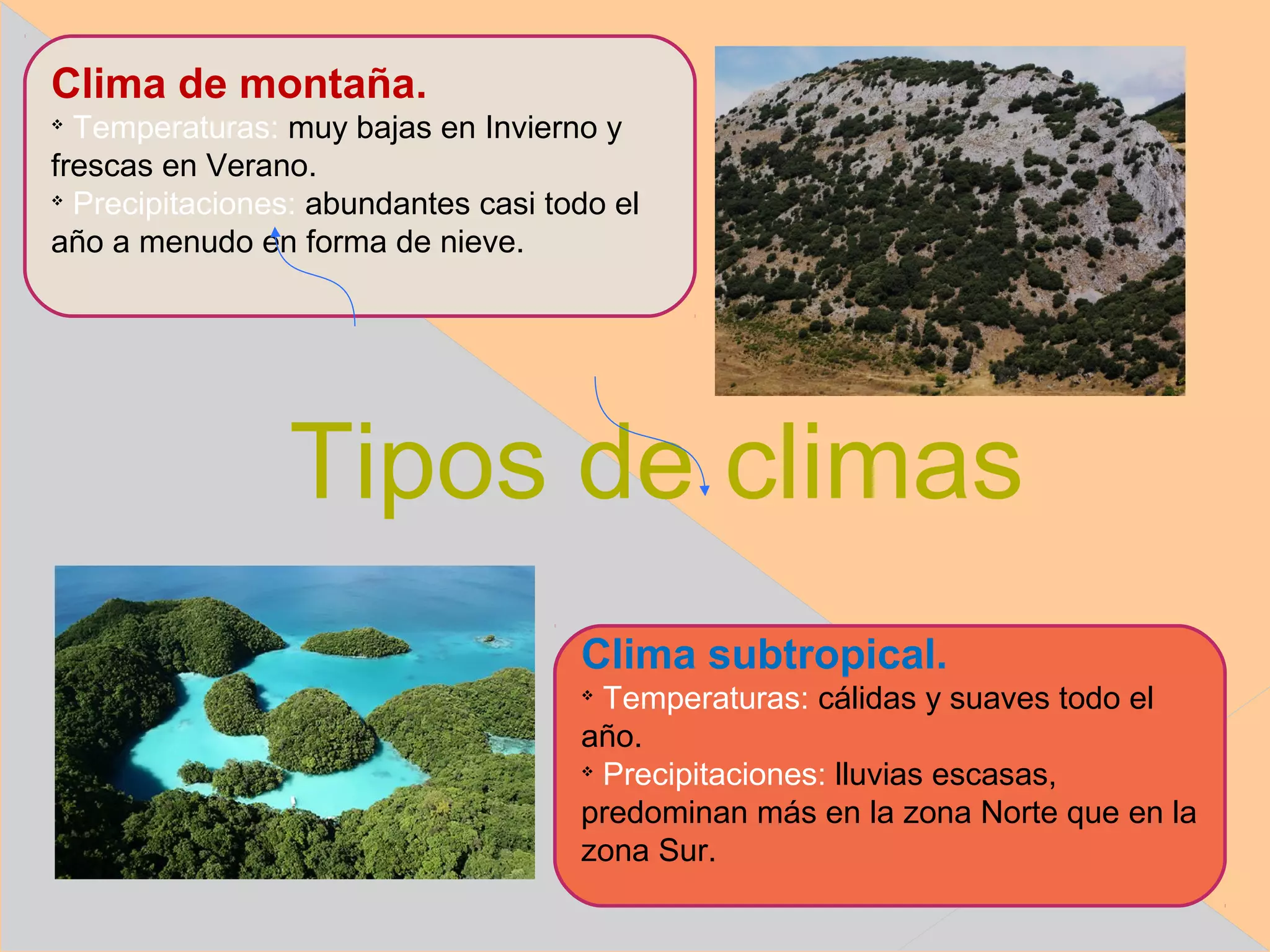 Clima de montaña.
❖ Temperaturas: muy bajas en Invierno y frescas en Verano.
❖ Precipitaciones: abundantes casi todo el año a menudo en forma de nieve.

Tipos de climas

Clima subtropical.
❖ Temperaturas: cálidas y suaves todo el año.
❖ Precipitaciones: lluvias escasas, predominan más en la zona Norte que en la zona Sur.